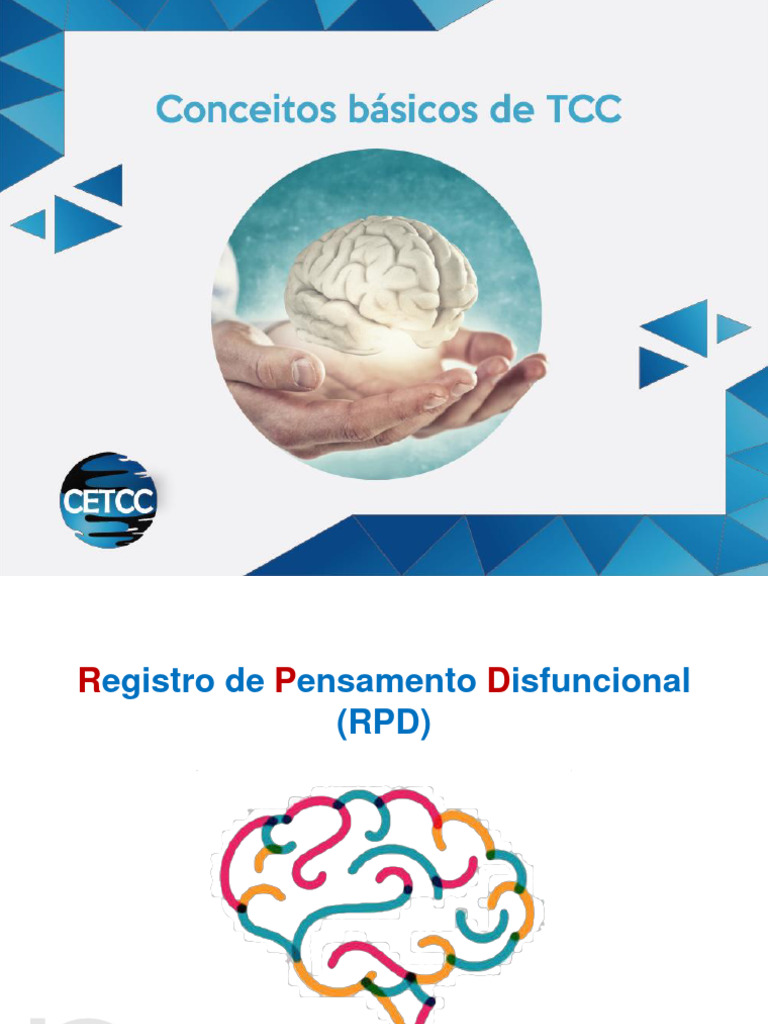 Conceitos básicos de TCC

CETCC

Registro de Pensamento Disfuncional (RPD)